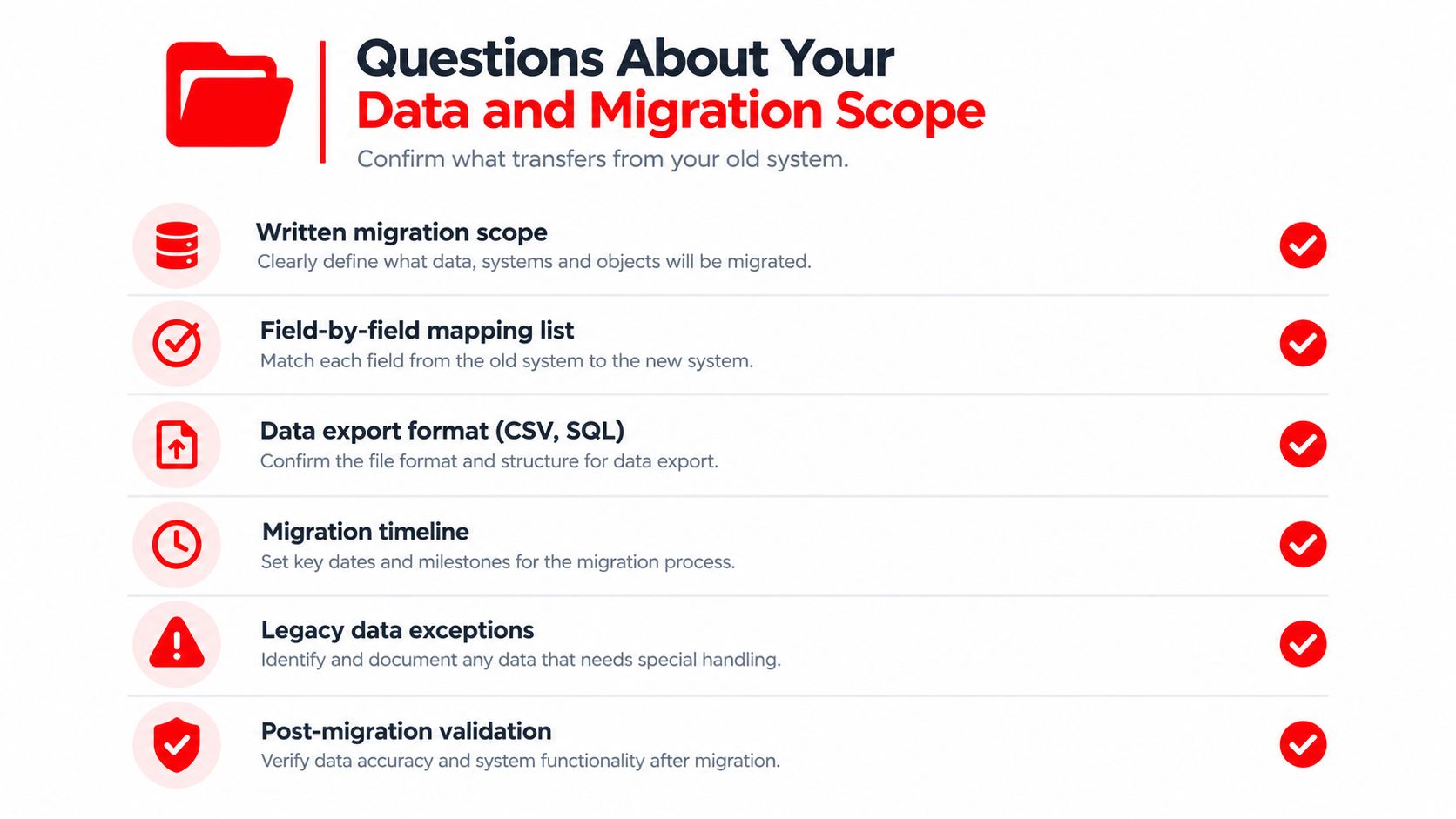 Questions About Your
Data and Migration Scope

Confirm what transfers from your old system.

Written migration scope
Clearly define what data, systems and objects will be migrated.

Field-by-field mapping list
Match each field from the old system to the new system.

Data export format (CSV, SQL)
Confirm the file format and structure for data export.

Migration timeline
Set key dates and milestones for the migration process.

Legacy data exceptions
Identify and document any data that needs special handling.

Post-migration validation
Verify data accuracy and system functionality after migration.